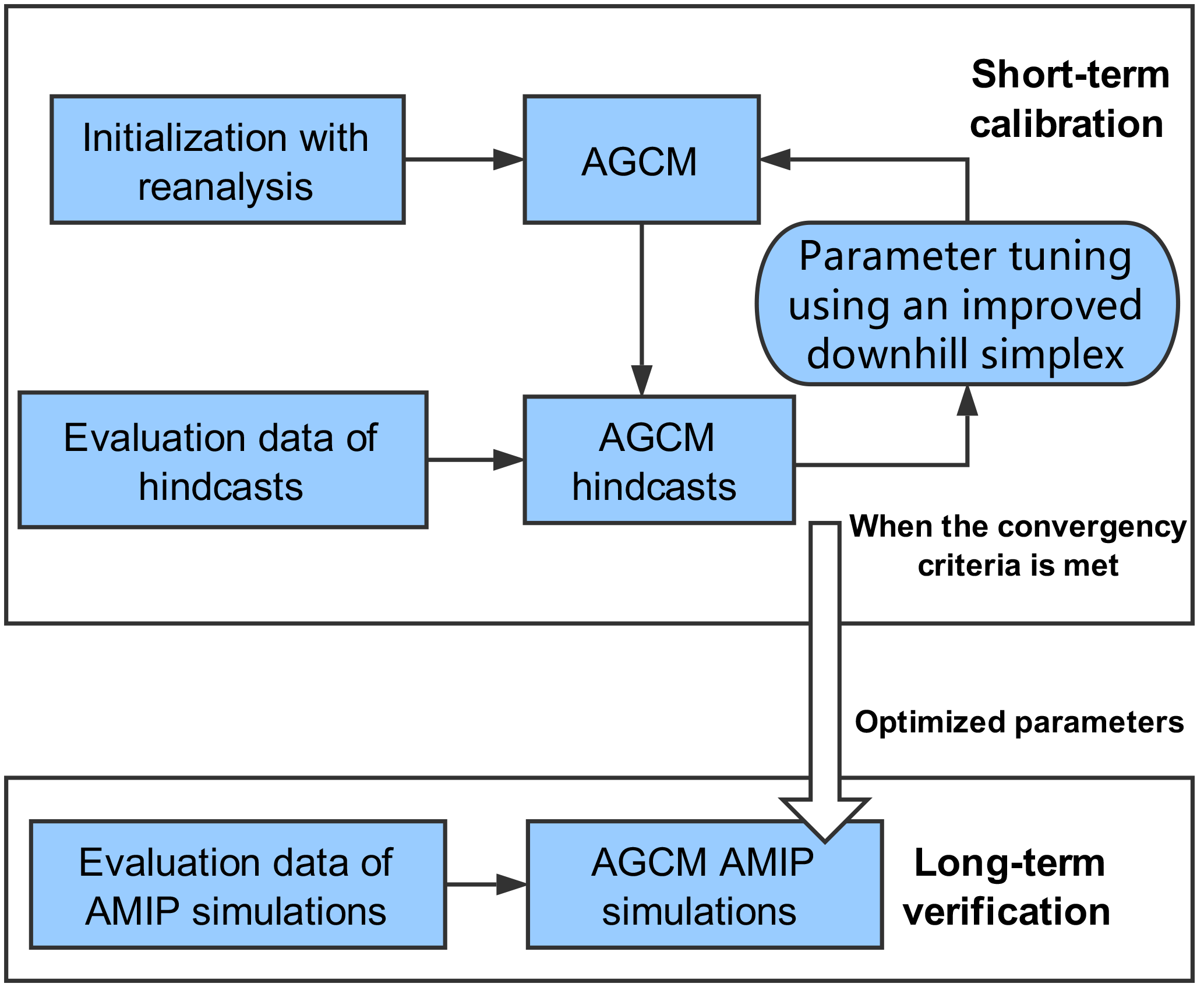 Short-term calibration

Initialization with reanalysis

AGCM

Parameter tuning using an improved downhill simplex

Evaluation data of hindcasts

AGCM hindcasts

When the convergency criteria is met

Optimized parameters

Evaluation data of AMIP simulations

AGCM AMIP simulations

Long-term verification